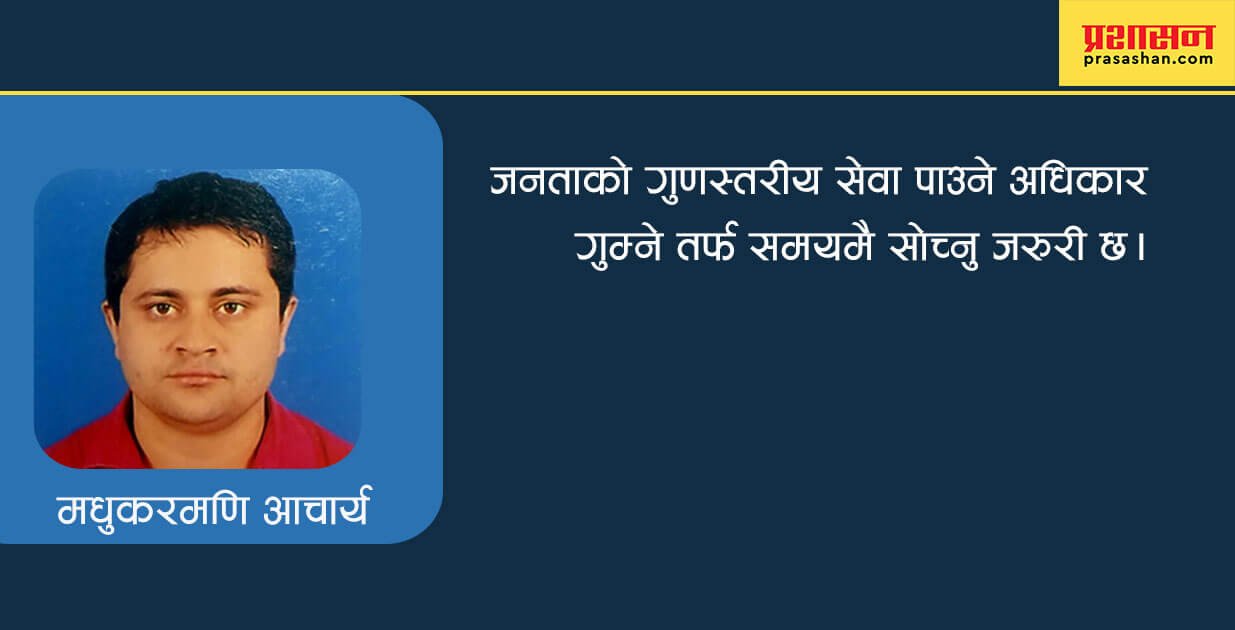 प्रशासन
prasashan.com

जनताको गुणस्तरीय सेवा पाउने अधिकार गुम्ने तर्फ समयमै सोच्नु जरुरी छ।

मधुकरमणि आचार्य